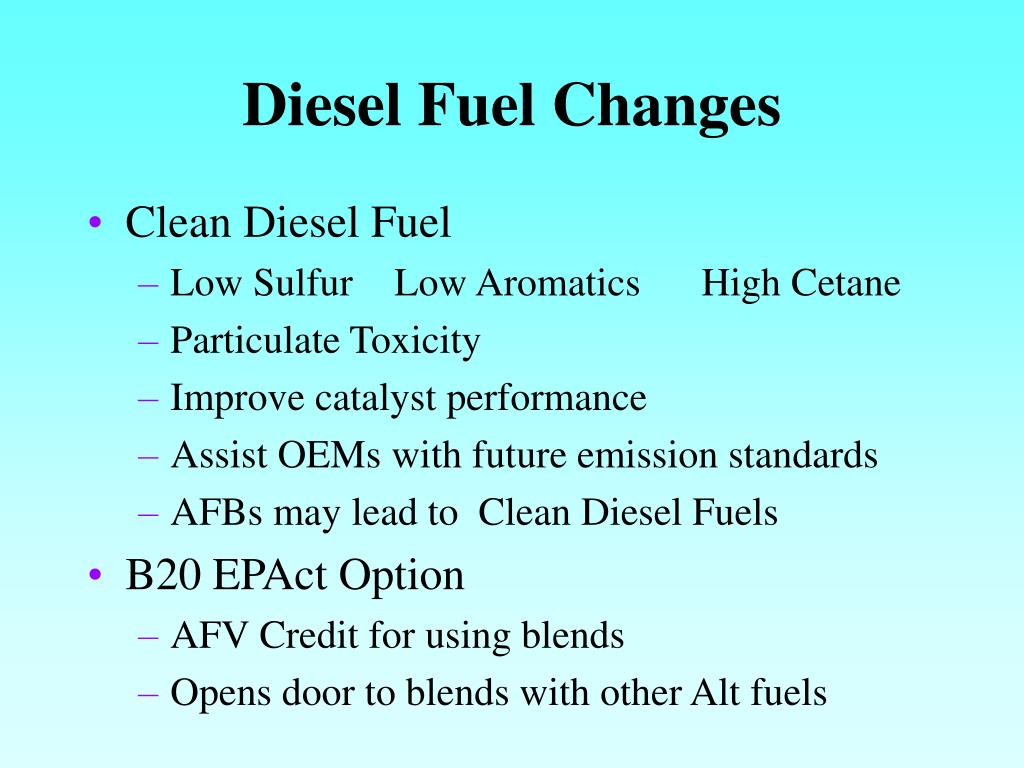 Diesel Fuel Changes

• Clean Diesel Fuel
– Low Sulfur Low Aromatics High Cetane
– Particulate Toxicity
– Improve catalyst performance
– Assist OEMs with future emission standards
– AFBs may lead to Clean Diesel Fuels
• B20 EPAct Option
– AFV Credit for using blends
– Opens door to blends with other Alt fuels